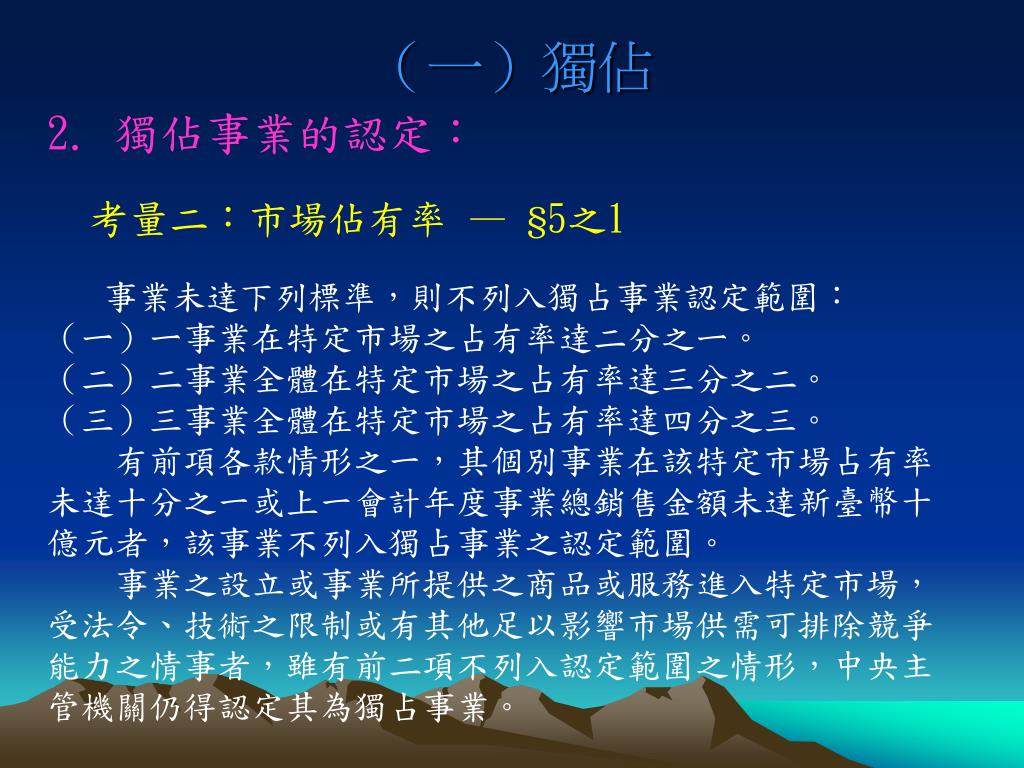 （一）獨佔

2. 獨佔事業的認定：

考量二：市場佔有率 — §5之1

事業未達下列標準，則不列入獨占事業認定範圍：
（一）一事業在特定市場之占有率達二分之一。
（二）二事業全體在特定市場之占有率達三分之二。
（三）三事業全體在特定市場之占有率達四分之三。

有前項各款情形之一，其個別事業在該特定市場占有率未達十分之一或上一會計年度事業總銷售金額未達新臺幣十億元者，該事業不列入獨占事業之認定範圍。

事業之設立或事業所提供之商品或服務進入特定市場，受法令、技術之限制或有其他足以影響市場供需可排除競爭能力之情事者，雖有前二項不列入認定範圍之情形，中央主管機關仍得認定其為獨占事業。